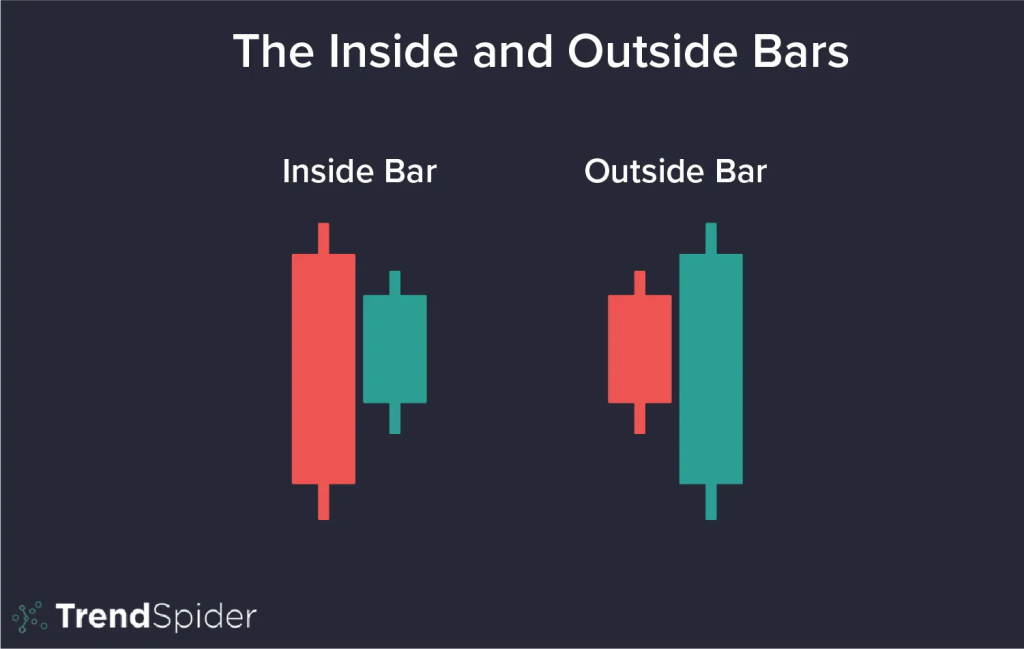 The Inside and Outside Bars

Inside Bar

Outside Bar

TrendSpider